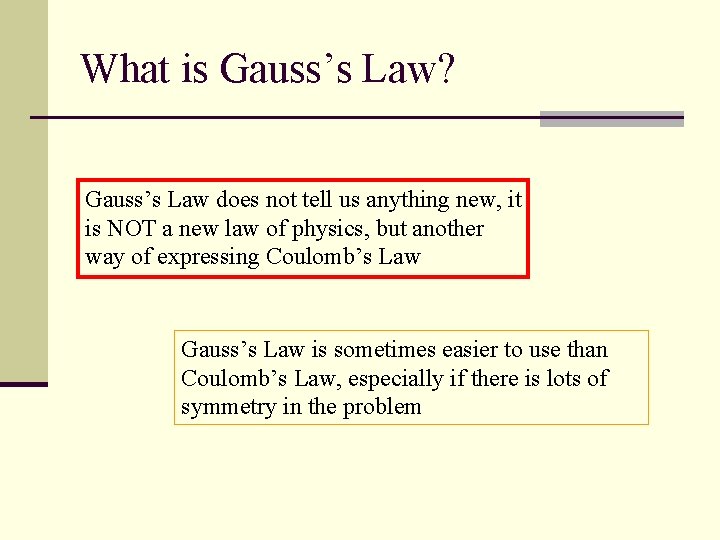 What is Gauss’s Law?

Gauss’s Law does not tell us anything new, it is NOT a new law of physics, but another way of expressing Coulomb’s Law

Gauss’s Law is sometimes easier to use than Coulomb’s Law, especially if there is lots of symmetry in the problem